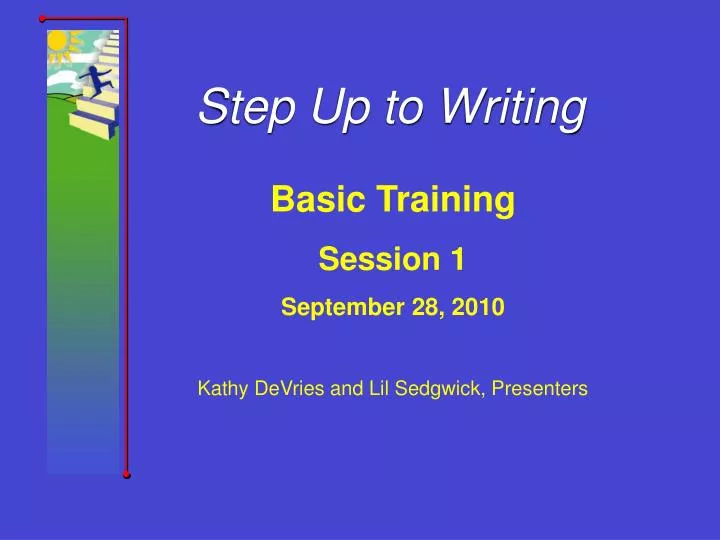 Step Up to Writing

Basic Training

Session 1

September 28, 2010

Kathy DeVries and Lil Sedgwick, Presenters